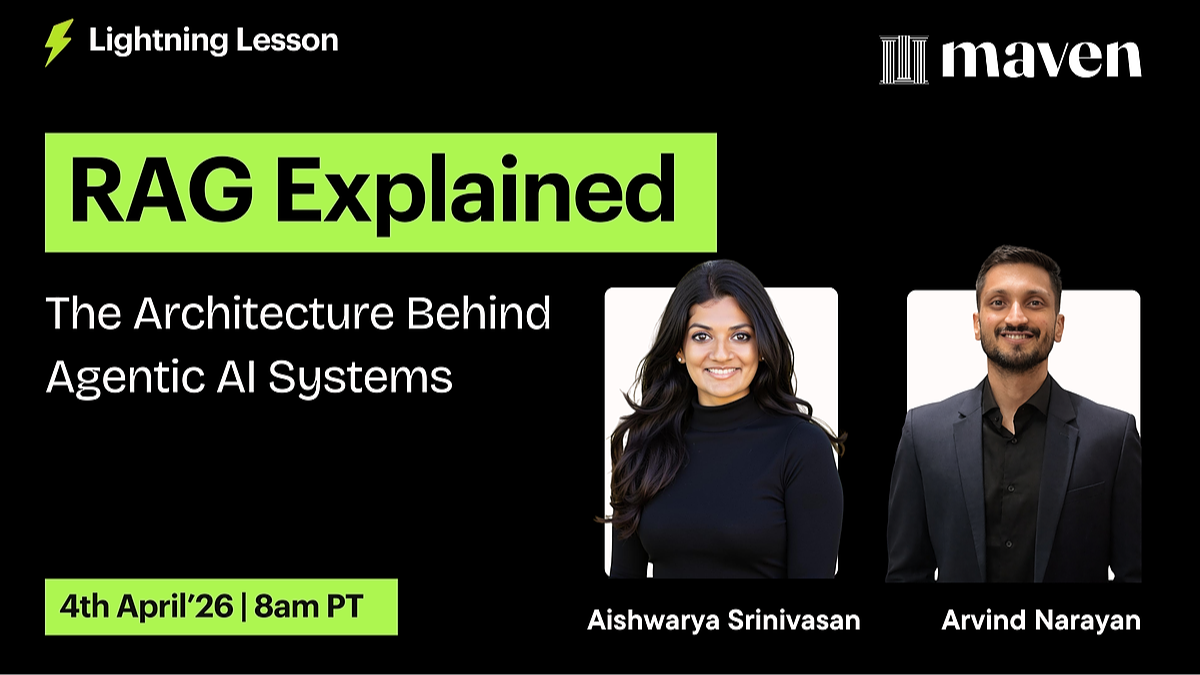 Lightning Lesson

maven

RAG Explained

The Architecture Behind Agentic AI Systems

4th April'26 | 8am PT

Aishwarya Srinivasan

Arvind Narayan